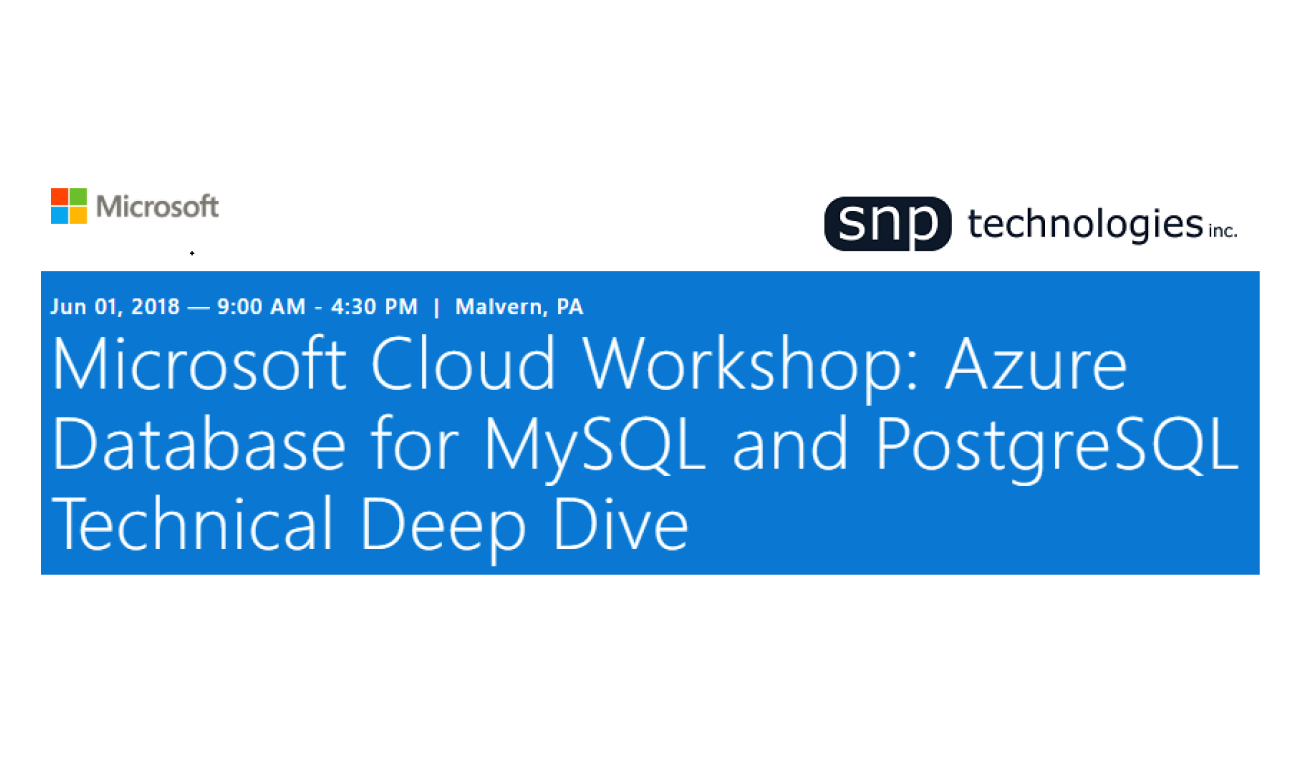 Microsoft

snp technologies inc.

Jun 01, 2018 — 9:00 AM - 4:30 PM | Malvern, PA

Microsoft Cloud Workshop: Azure Database for MySQL and PostgreSQL Technical Deep Dive